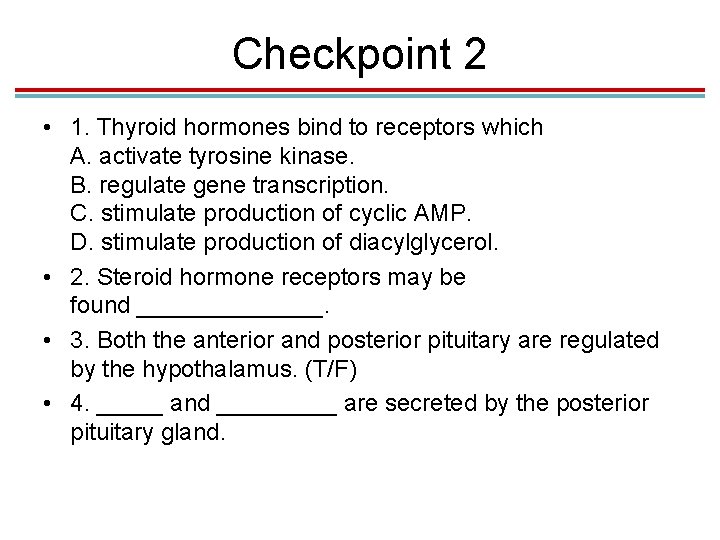 Checkpoint 2

• 1. Thyroid hormones bind to receptors which
A. activate tyrosine kinase.
B. regulate gene transcription.
C. stimulate production of cyclic AMP.
D. stimulate production of diacylglycerol.

• 2. Steroid hormone receptors may be found ______________.

• 3. Both the anterior and posterior pituitary are regulated by the hypothalamus. (T/F)

• 4. _____ and _________ are secreted by the posterior pituitary gland.